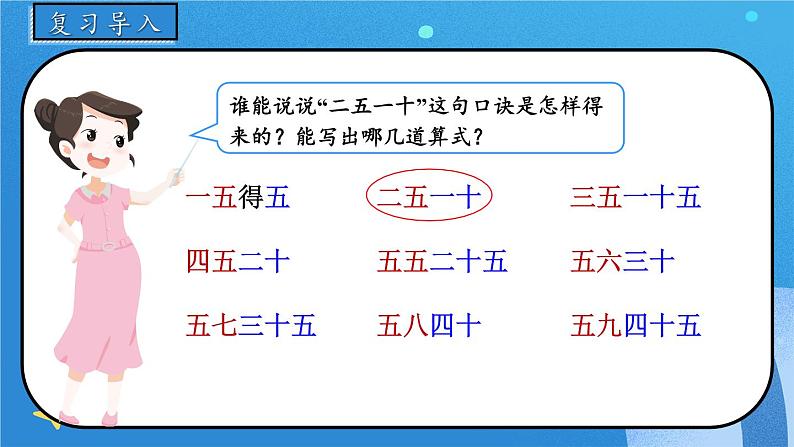 复习导入

谁能说说“二五一十”这句口诀是怎样得来的？能写出哪几道算式？

一五得五 二五一十 三五一十五

四五二十 五五二十五 五六三十

五七三十五 五八四十 五九四十五